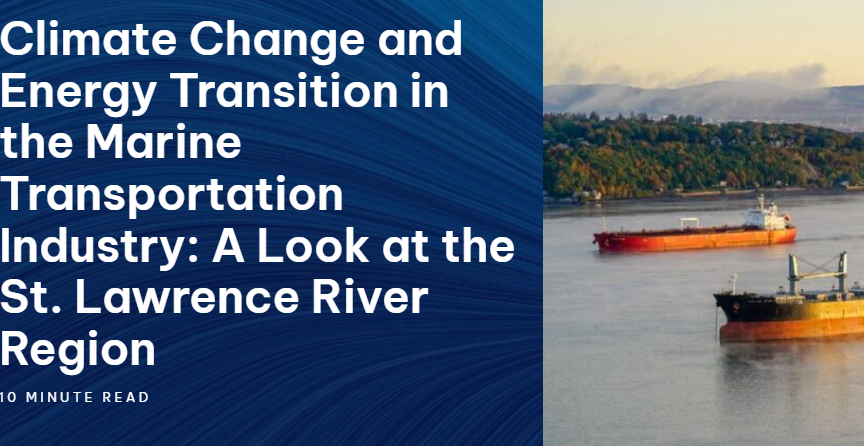 Climate Change and Energy Transition in the Marine Transportation Industry: A Look at the St. Lawrence River Region

10 MINUTE READ